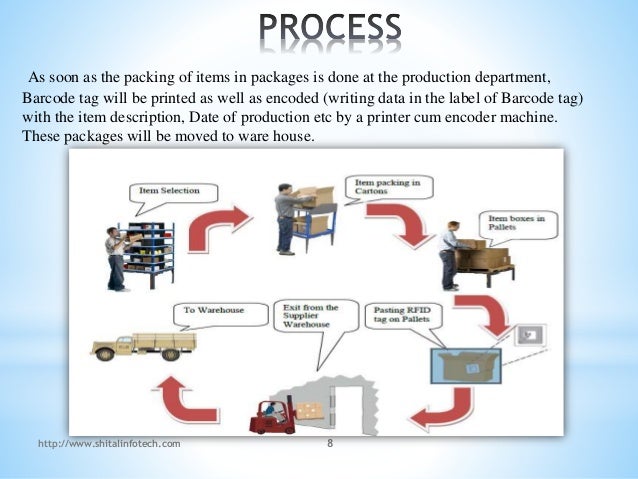 PROCESS

As soon as the packing of items in packages is done at the production department, Barcode tag will be printed as well as encoded (writing data in the label of Barcode tag) with the item description, Date of production etc by a printer cum encoder machine. These packages will be moved to ware house.

Item Selection

Item packing in Cartons

Item boxes in Pallets

Pasting RFID tag on Pallets

Exit from the Supplier Warehouse

To Warehouse

http://www.shitalinfotech.com

8